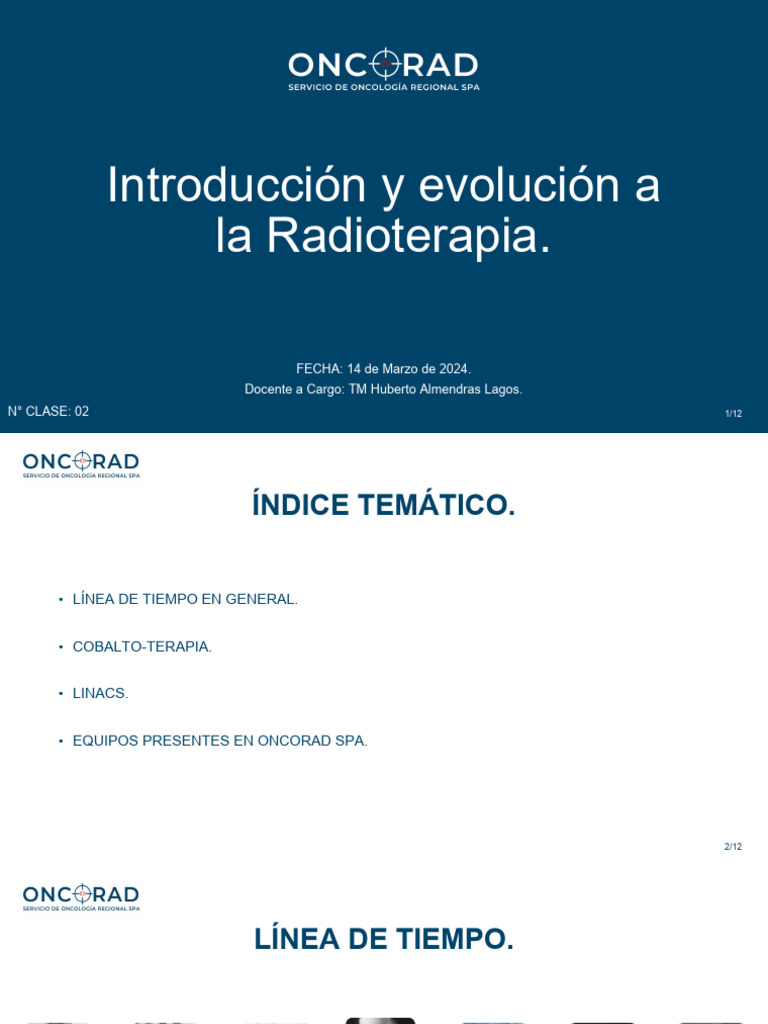 ONCORAD
SERVICIO DE ONCOLOGÍA REGIONAL SPA

Introducción y evolución a la Radioterapia.

FECHA: 14 de Marzo de 2024.
Docente a Cargo: TM Huberto Almendras Lagos.

N° CLASE: 02

1/12

ONCORAD
SERVICIO DE ONCOLOGÍA REGIONAL SPA

ÍNDICE TEMÁTICO.

• LÍNEA DE TIEMPO EN GENERAL.
• COBALTO-TERAPIA.
• LINACS.
• EQUIPOS PRESENTES EN ONCORAD SPA.

2/12

ONCORAD
SERVICIO DE ONCOLOGÍA REGIONAL SPA

LÍNEA DE TIEMPO.